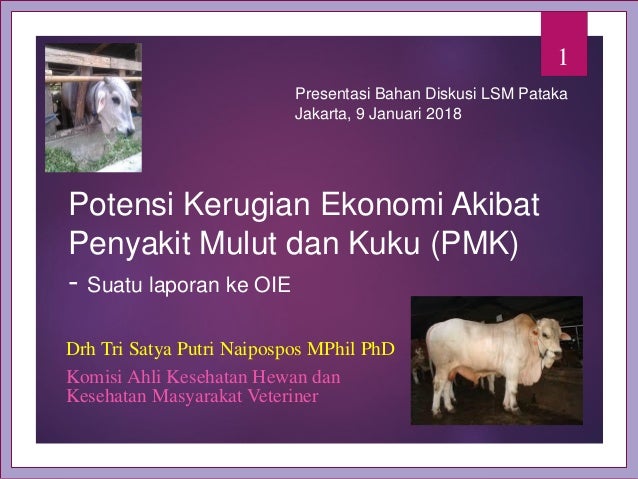 1

Presentasi Bahan Diskusi LSM Pataka
Jakarta, 9 Januari 2018

Potensi Kerugian Ekonomi Akibat Penyakit Mulut dan Kuku (PMK)

- Suatu laporan ke OIE

Drh Tri Satya Putri Naipospos MPhil PhD

Komisi Ahli Kesehatan Hewan dan Kesehatan Masyarakat Veteriner